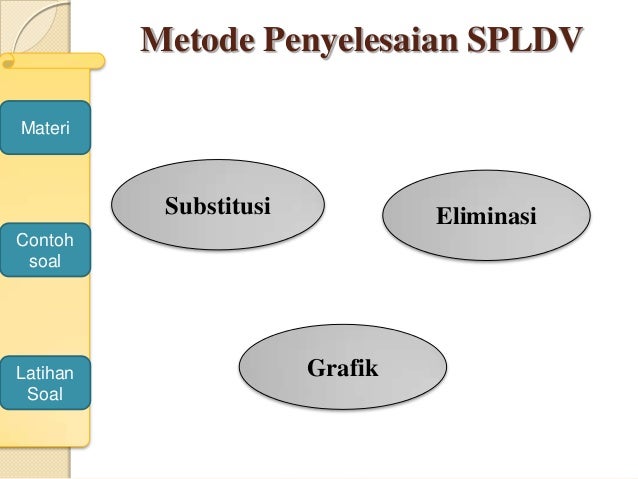 Metode Penyelesaian SPLDV

Materi

Contoh soal

Latihan Soal

Substitusi

Eliminasi

Grafik